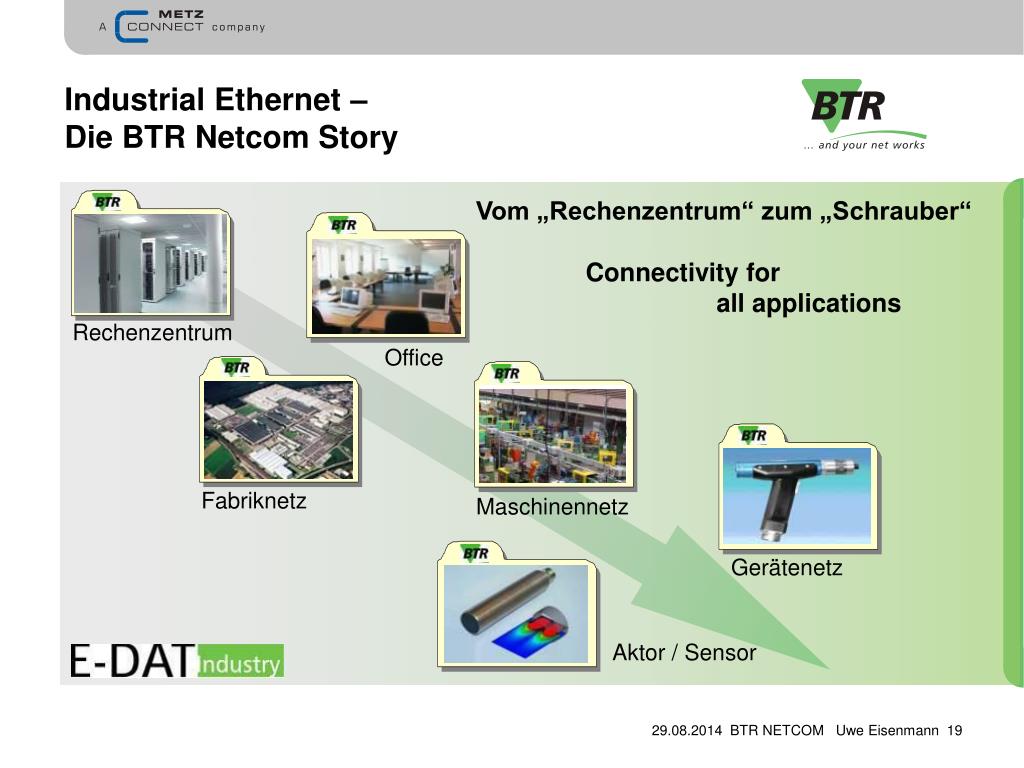 A METZ CONNECT company

Industrial Ethernet –
Die BTR Netcom Story

BTR
... and your net works

Vom „Rechenzentrum“ zum „Schrauber“

Connectivity for
all applications

BTR
Rechenzentrum

BTR
Office

BTR
Fabriknetz

BTR
Maschinennetz

BTR
Gerätenetz

BTR
Aktor / Sensor

E-DAT Industry

29.08.2014 BTR NETCOM Uwe Eisenmann 19